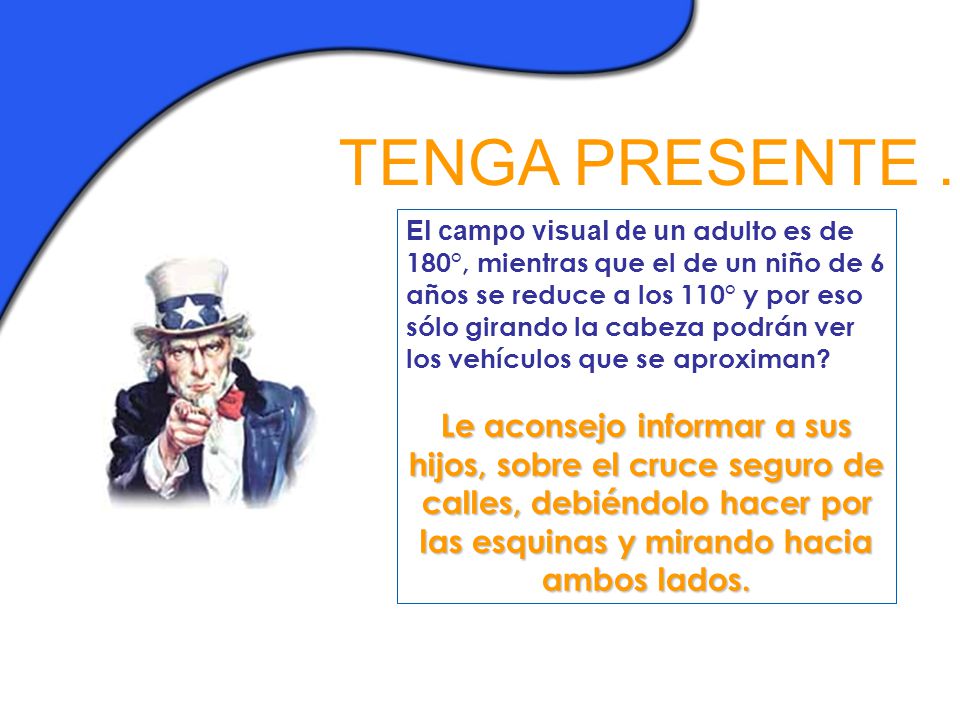 TENGA PRESENTE .

El campo visual de un adulto es de 180°, mientras que el de un niño de 6 años se reduce a los 110° y por eso sólo girando la cabeza podrán ver los vehículos que se aproximan?

Le aconsejo informar a sus hijos, sobre el cruce seguro de calles, debiéndolo hacer por las esquinas y mirando hacia ambos lados.